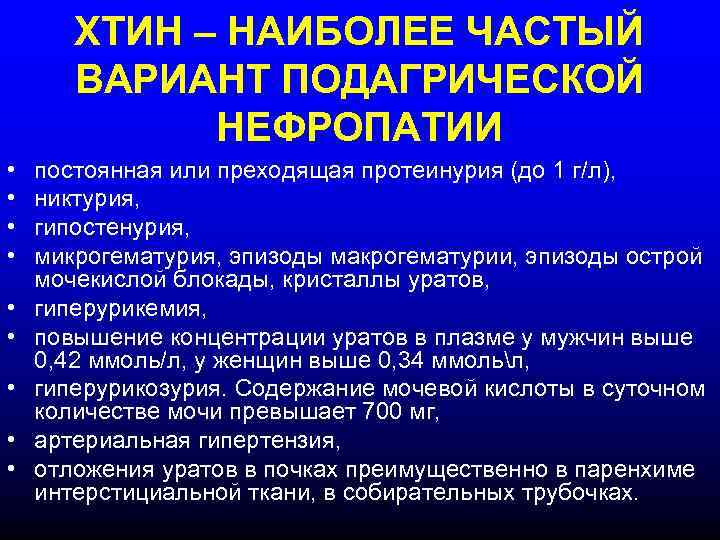 ХТИН – НАИБОЛЕЕ ЧАСТЫЙ ВАРИАНТ ПОДАГРИЧЕСКОЙ НЕФРОПАТИИ

• постоянная или преходящая протеинурия (до 1 г/л),
• никтурия,
• гипостенурия,
• микрогематурия, эпизоды макрогематурии, эпизоды острой мочекислой блокады, кристаллы уратов,
• гиперурикемия,
• повышение концентрации уратов в плазме у мужчин выше 0,42 ммоль/л, у женщин выше 0,34 ммоль\л,
• гиперурикозурия. Содержание мочевой кислоты в суточном количестве мочи превышает 700 мг,
• артериальная гипертензия,
• отложения уратов в почках преимущественно в паренхиме интерстициальной ткани, в собирательных трубочках.